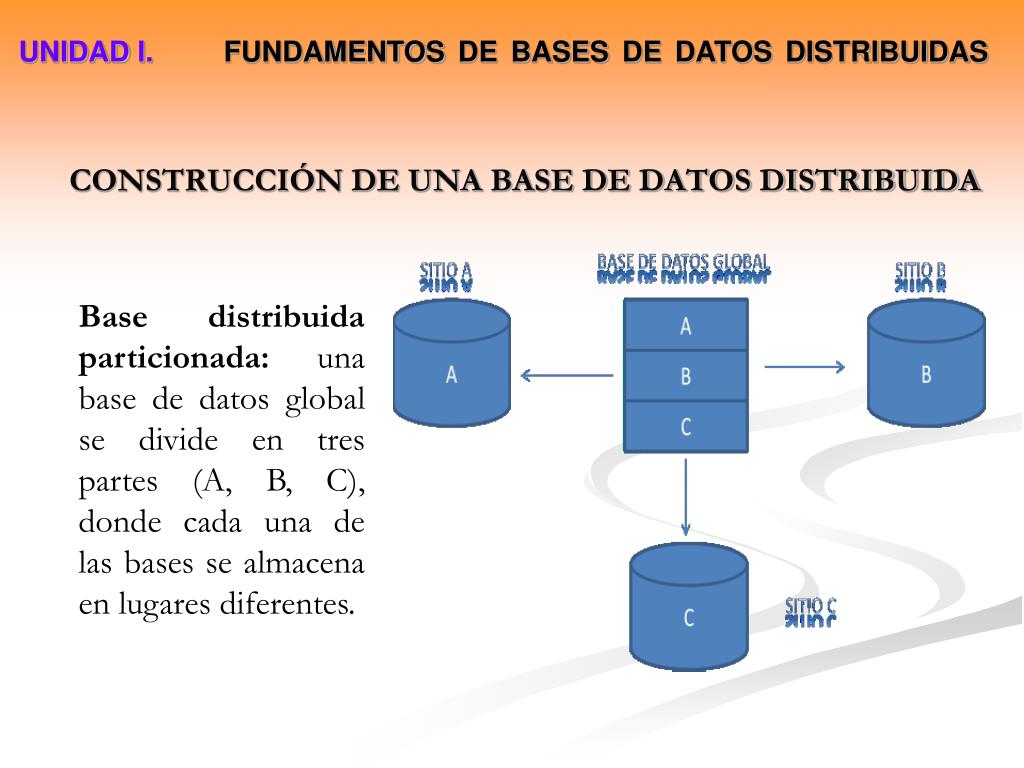 UNIDAD I. FUNDAMENTOS DE BASES DE DATOS DISTRIBUIDAS

CONSTRUCCIÓN DE UNA BASE DE DATOS DISTRIBUIDA

Base distribuida particionada: una base de datos global se divide en tres partes (A, B, C), donde cada una de las bases se almacena en lugares diferentes.

SITIO A

A

BASE DE DATOS GLOBAL

A

B

C

SITIO B

B

C

SITIO C